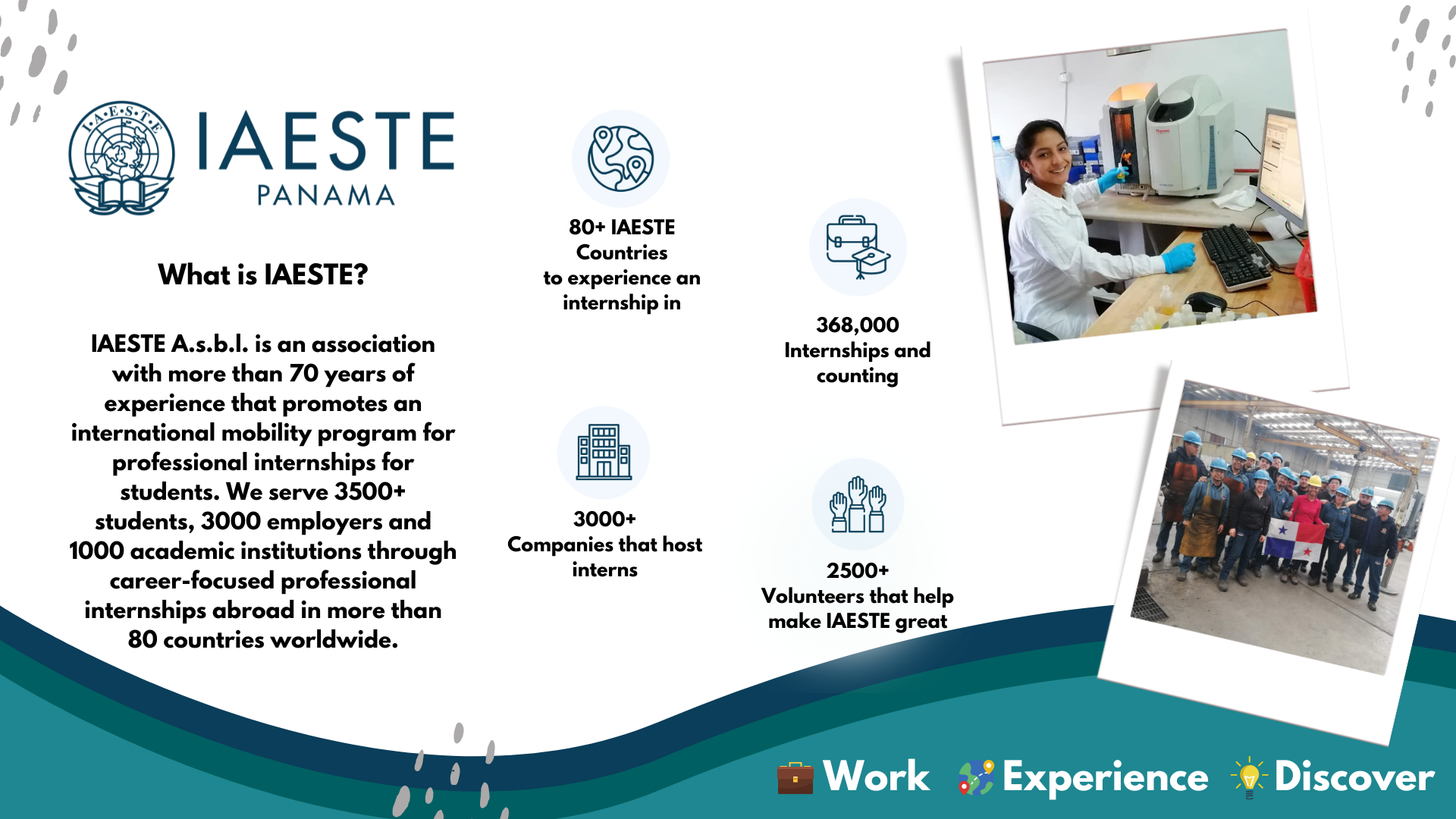 I·A·E·S·T·E

IAESTE
PANAMA

What is IAESTE?

IAESTE A.s.b.l. is an association with more than 70 years of experience that promotes an international mobility program for professional internships for students. We serve 3500+ students, 3000 employers and 1000 academic institutions through career-focused professional internships abroad in more than 80 countries worldwide.

80+ IAESTE Countries to experience an internship in

368,000 Internships and counting

3000+ Companies that host interns

2500+ Volunteers that help make IAESTE great

Work Experience Discover